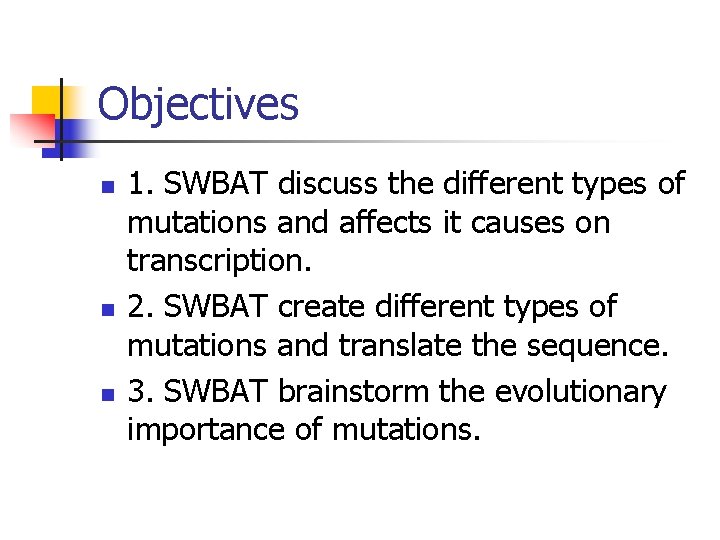 Objectives

- 1. SWBAT discuss the different types of mutations and affects it causes on transcription.
- 2. SWBAT create different types of mutations and translate the sequence.
- 3. SWBAT brainstorm the evolutionary importance of mutations.